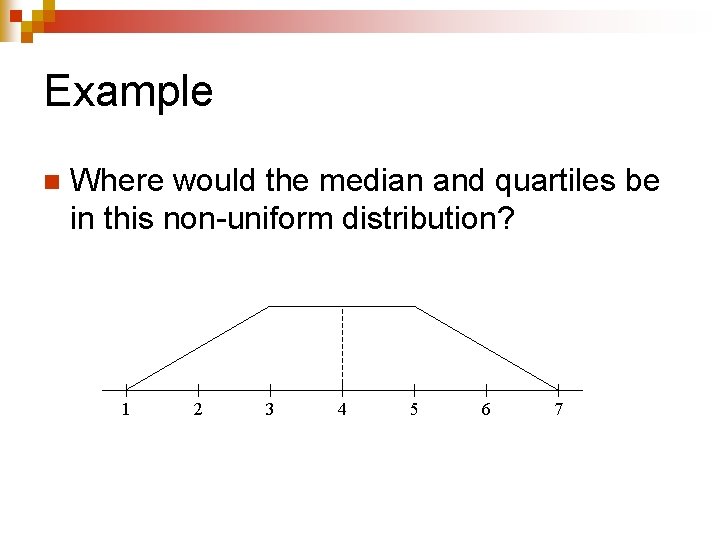 Example

Where would the median and quartiles be in this non-uniform distribution?

1 2 3 4 5 6 7